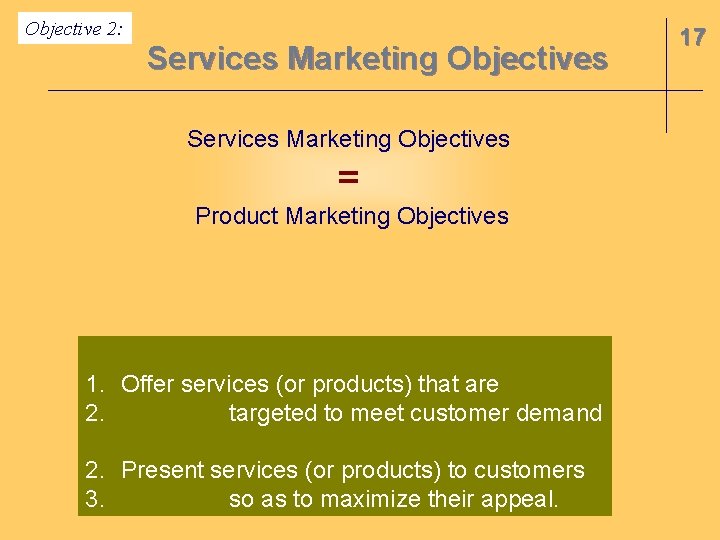 Objective 2:

Services Marketing Objectives

17

Services Marketing Objectives
=
Product Marketing Objectives

1. Offer services (or products) that are
2. targeted to meet customer demand

2. Present services (or products) to customers
3. so as to maximize their appeal.